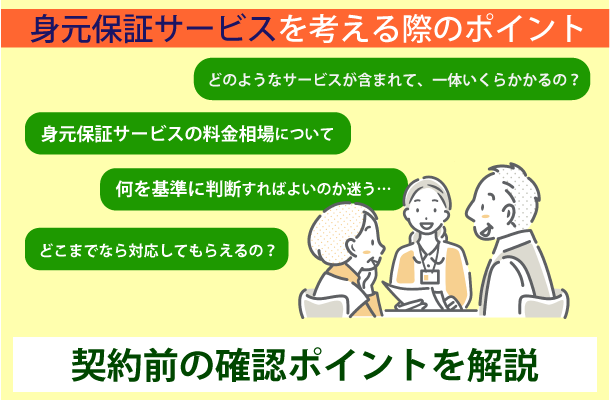 身元保証サービスを考える際のポイント

どのようなサービスが含まれて、一体いくらかかるの？

身元保証サービスの料金相場について

何を基準に判断すればよいのか迷う…

どこまでなら対応してもらえるの？

契約前の確認ポイントを解説